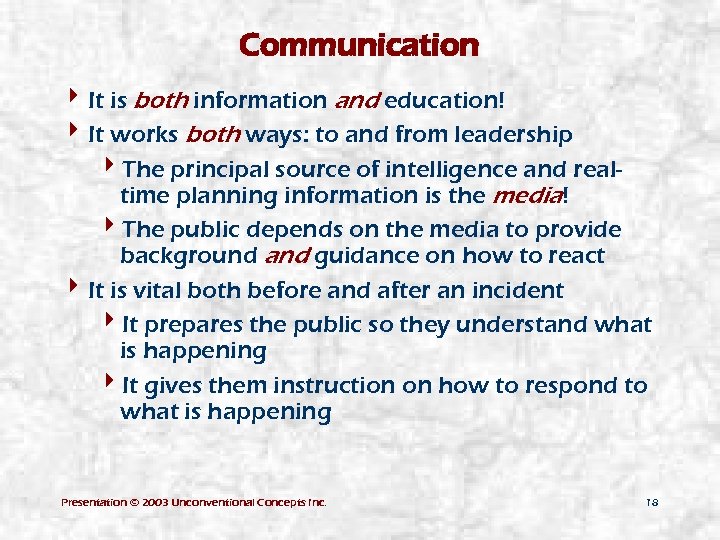 Communication

It is both information and education!

It works both ways: to and from leadership

The principal source of intelligence and real-time planning information is the media!

The public depends on the media to provide background and guidance on how to react

It is vital both before and after an incident

It prepares the public so they understand what is happening

It gives them instruction on how to respond to what is happening

Presentation © 2003 Unconventional Concepts Inc.

18